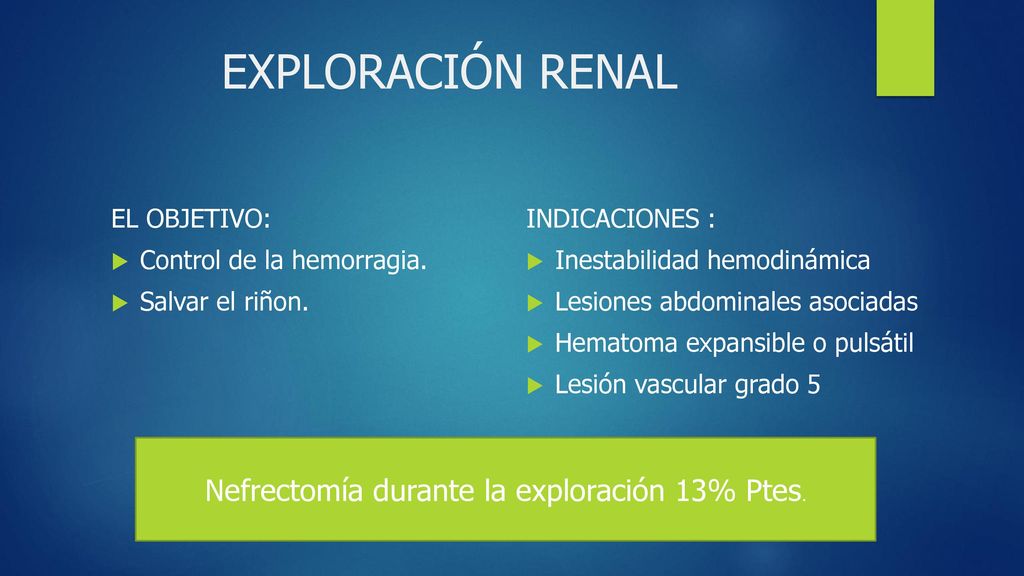 EXPLORACIÓN RENAL

EL OBJETIVO:

Control de la hemorragia.

Salvar el riñon.

INDICACIONES :

Inestabilidad hemodinámica

Lesiones abdominales asociadas

Hematoma expansible o pulsátil

Lesión vascular grado 5

Nefrectomía durante la exploración 13% Ptes.